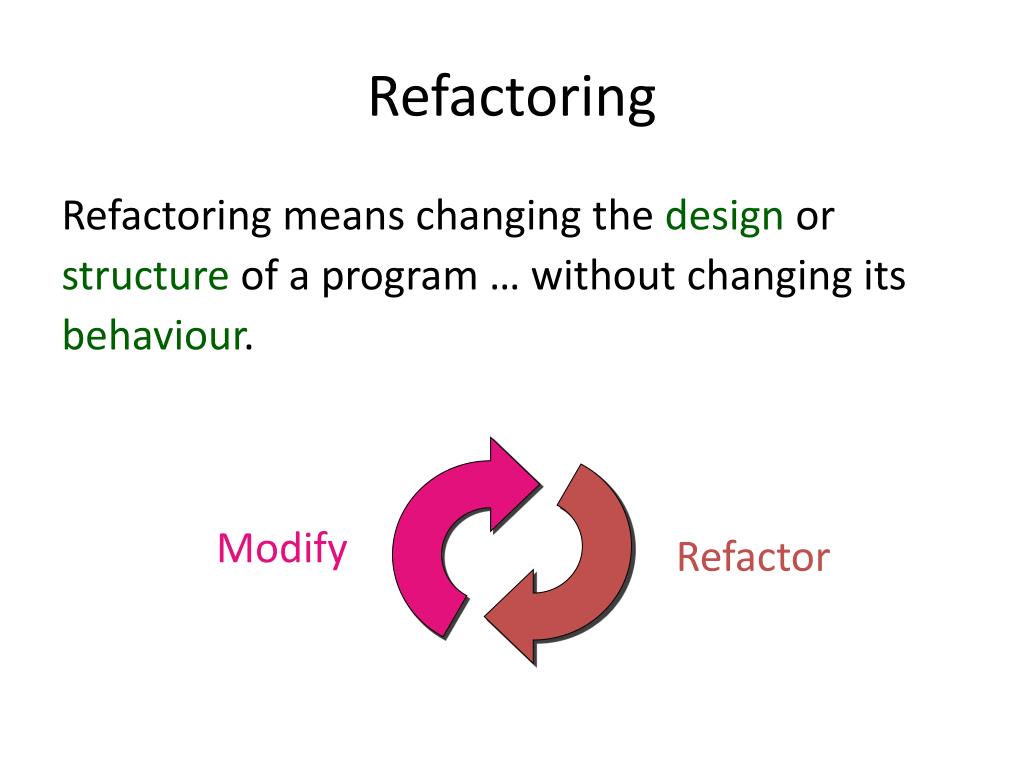 Refactoring

Refactoring means changing the design or structure of a program … without changing its behaviour.

Modify

Refactor